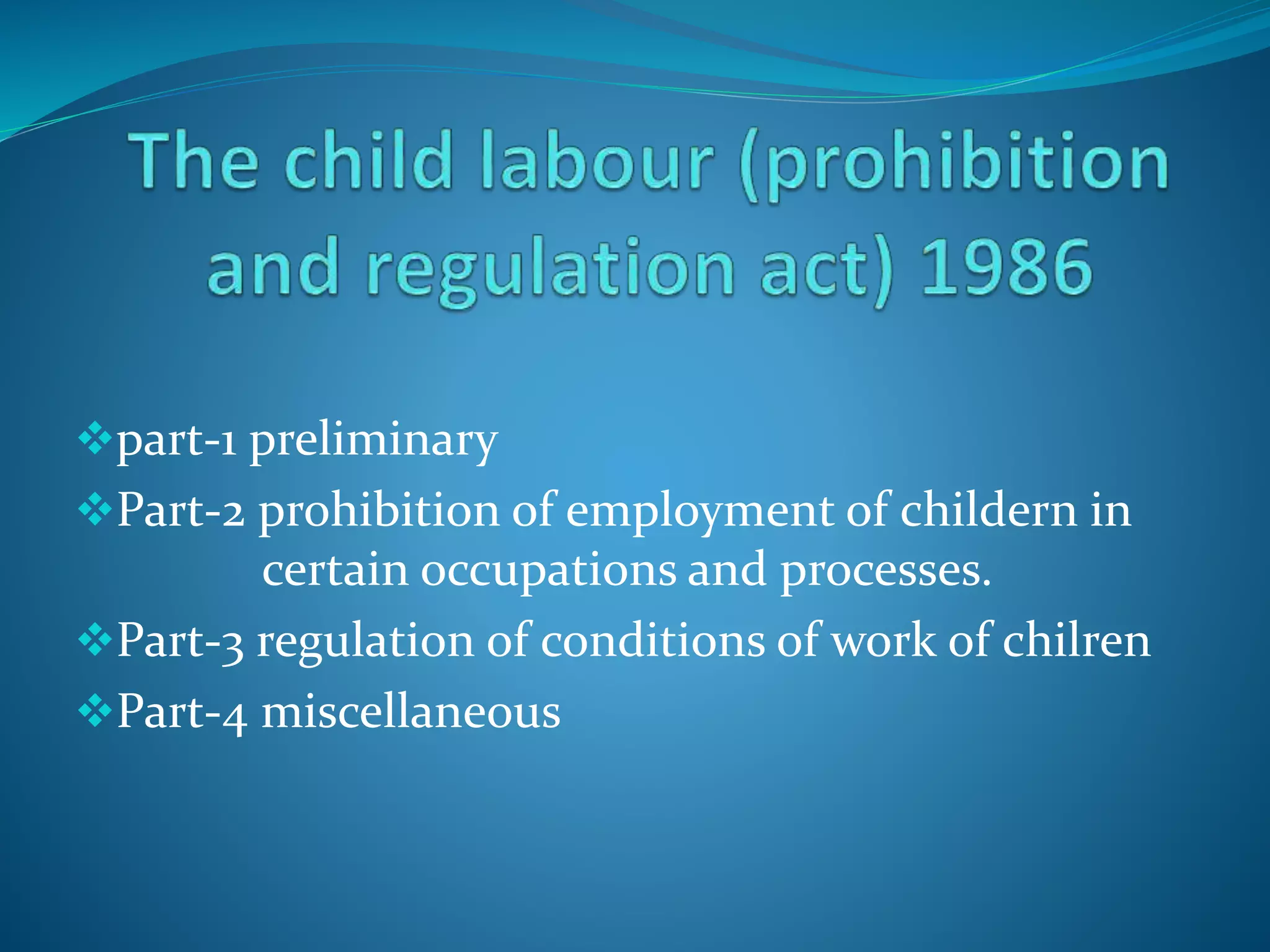 The child labour (prohibition and regulation act) 1986

❖part-1 preliminary
❖Part-2 prohibition of employment of childern in certain occupations and processes.
❖Part-3 regulation of conditions of work of chilren
❖Part-4 miscellaneous